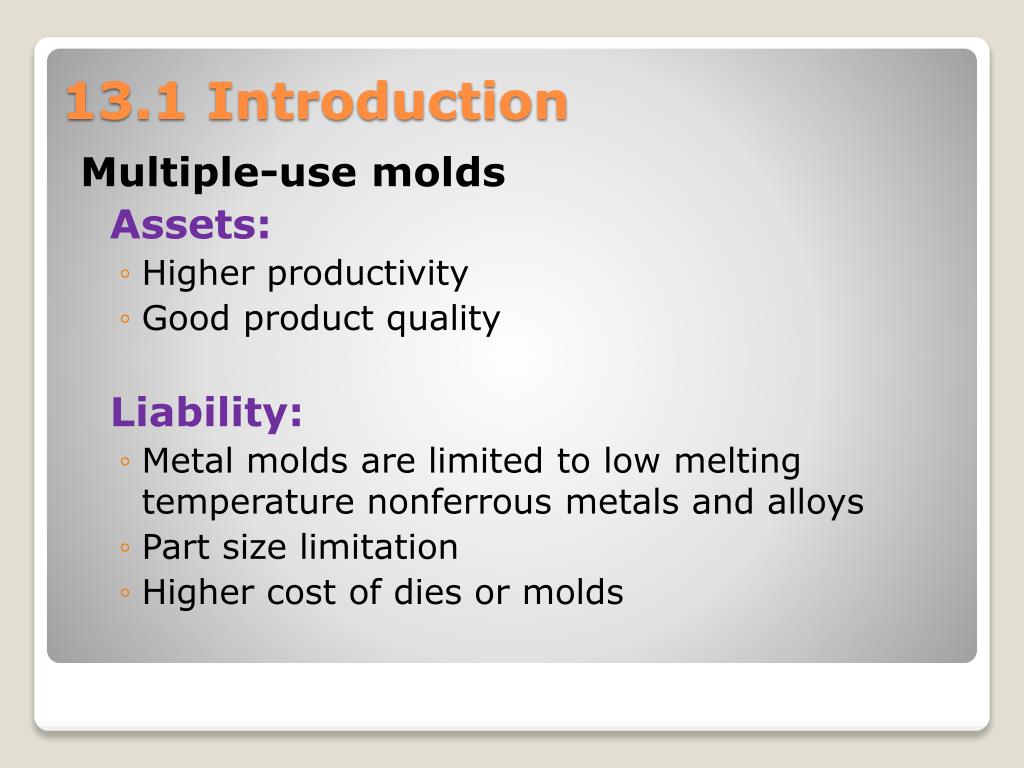 13.1 Introduction

Multiple-use molds

Assets:

◦ Higher productivity
◦ Good product quality

Liability:

◦ Metal molds are limited to low melting temperature nonferrous metals and alloys
◦ Part size limitation
◦ Higher cost of dies or molds